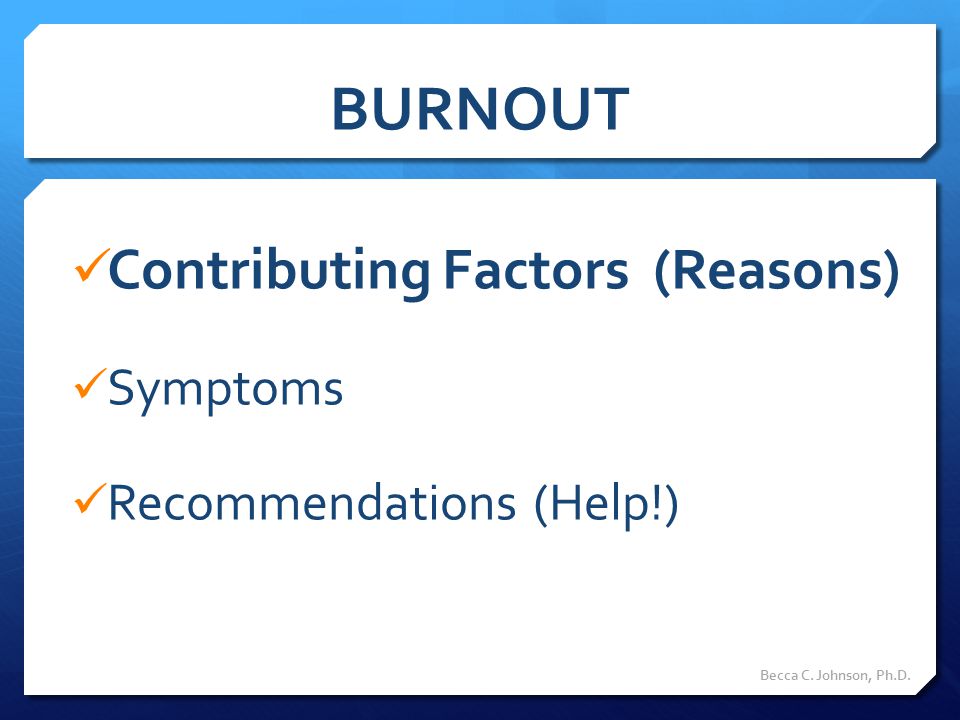 BURNOUT

✓Contributing Factors (Reasons)

✓Symptoms

✓Recommendations (Help!)

Becca C. Johnson, Ph.D.